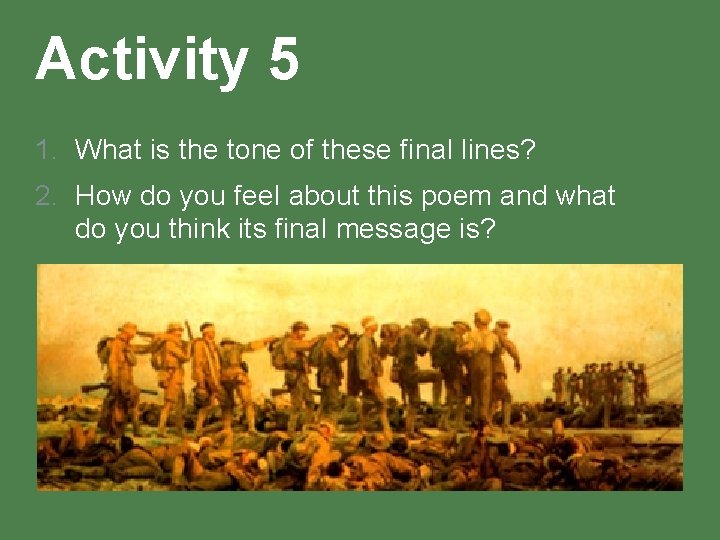 Activity 5

1. What is the tone of these final lines?
2. How do you feel about this poem and what do you think its final message is?